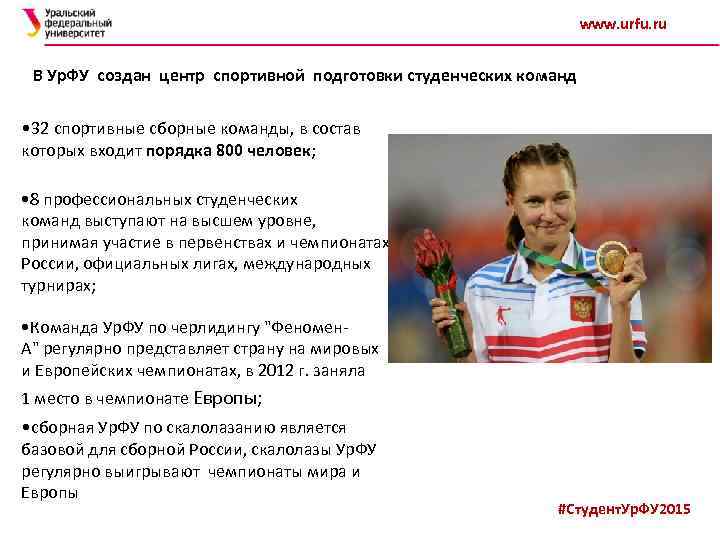 Уральский федеральный университет

www.urfu.ru

В УрФУ создан центр спортивной подготовки студенческих команд

•32 спортивные сборные команды, в состав которых входит порядка 800 человек;

•8 профессиональных студенческих команд выступают на высшем уровне, принимая участие в первенствах и чемпионатах России, официальных лигах, международных турнирах;

•Команда УрФУ по черлидингу "Феномен-А" регулярно представляет страну на мировых и Европейских чемпионатах, в 2012 г. заняла

1 место в чемпионате Европы;

•сборная УрФУ по скалолазанию является базовой для сборной России, скалолазы УрФУ регулярно выигрывают чемпионаты мира и Европы

#СтудентУрФУ2015